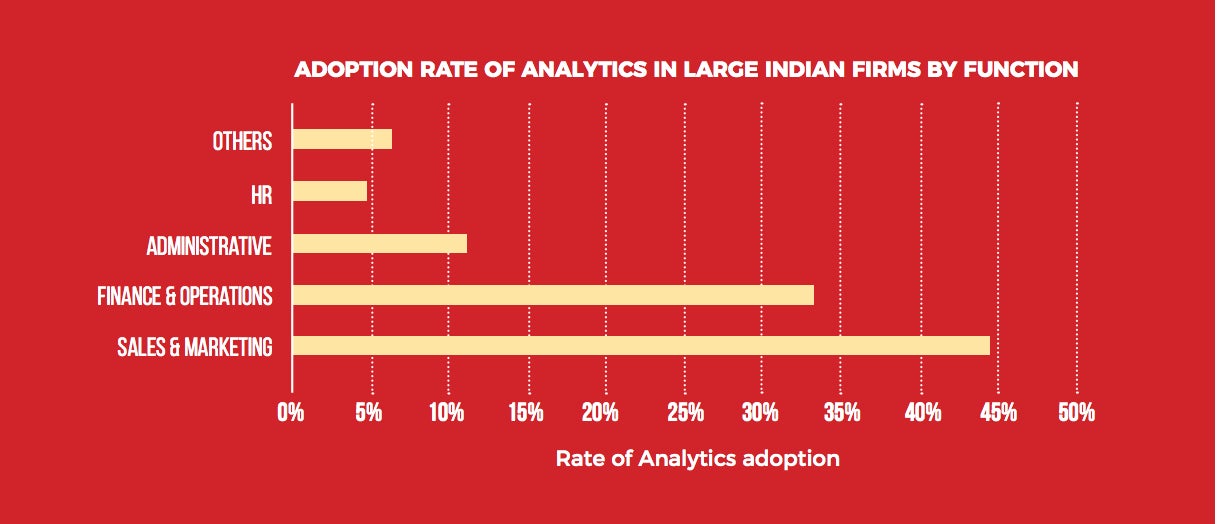 ADOPTION RATE OF ANALYTICS IN LARGE INDIAN FIRMS BY FUNCTION

OTHERS
HR
ADMINISTRATIVE
FINANCE & OPERATIONS
SALES & MARKETING

0% 5% 10% 15% 20% 25% 30% 35% 40% 45% 50%

Rate of Analytics adoption